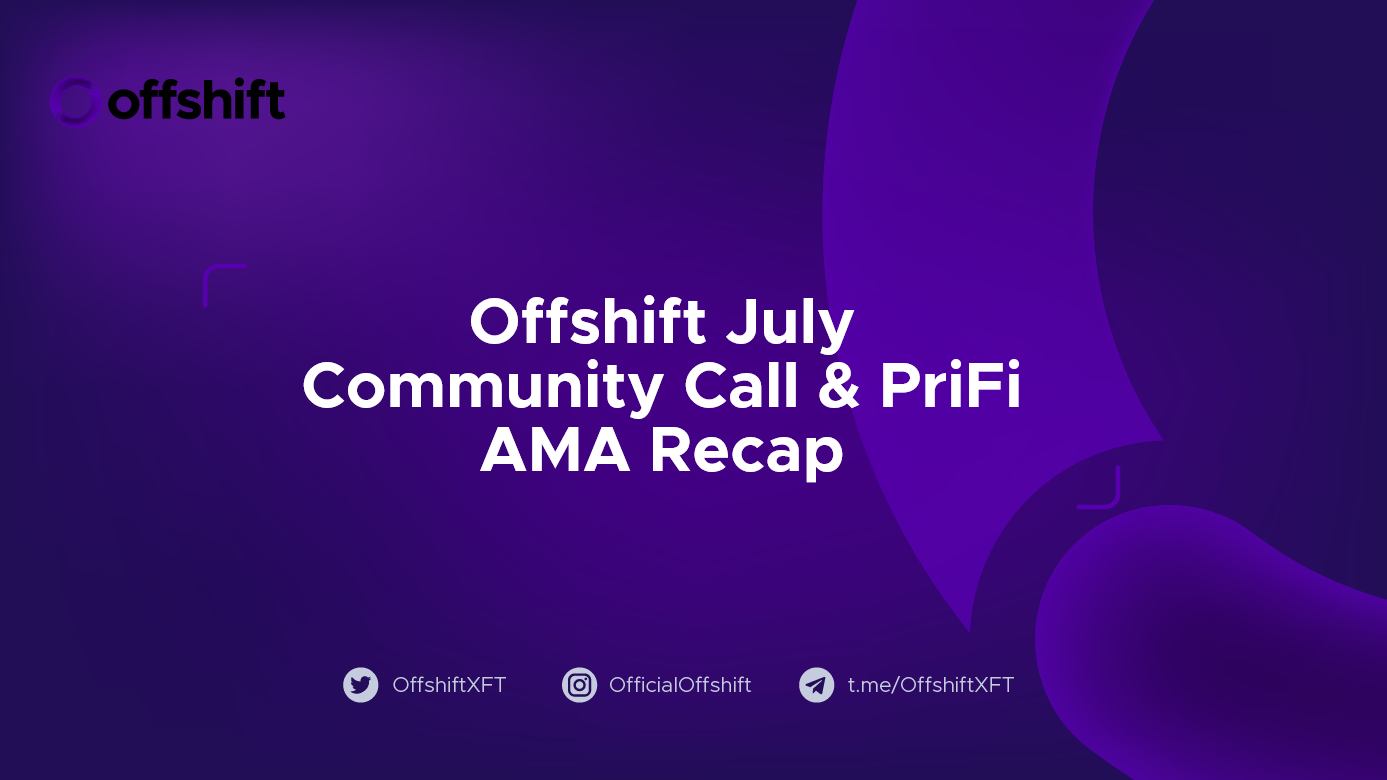 offshift

Offshift July Community Call & PriFi AMA Recap

OffshiftXFT OfficialOffshift t.me/OffshiftXFT